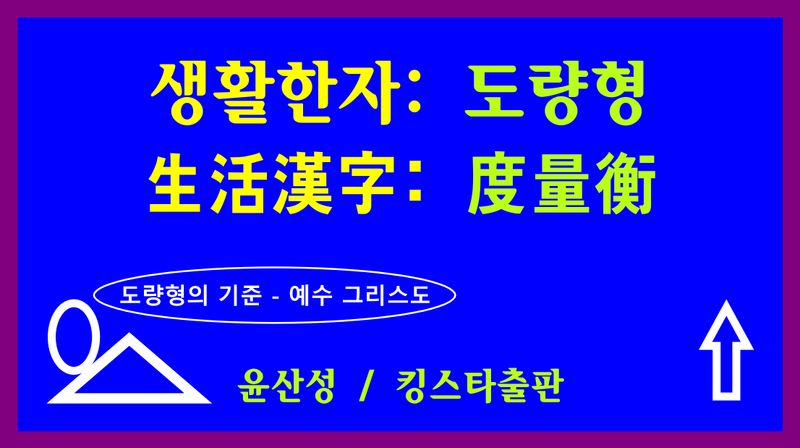 생활한자: 도량형
生活漢字: 度量衡

도량형의 기준 - 예수 그리스도

윤산성 / 킹스타출판